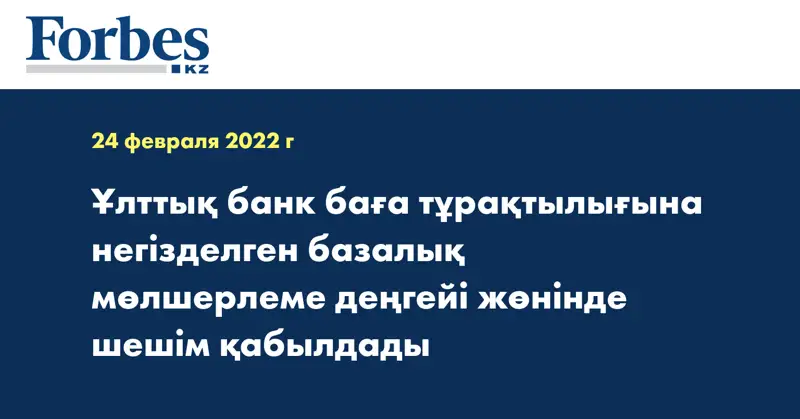 Forbes
KZ

24 февраля 2022 г

Ұлттық банк баға тұрақтылығына негізделген базалық мөлшерлеме деңгейі жөнінде шешім қабылдады